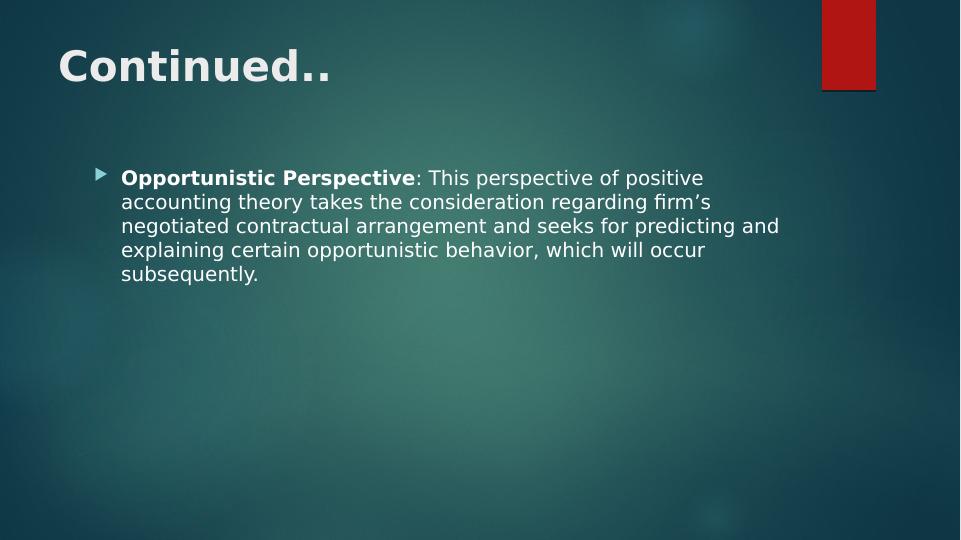 Continued..

Opportunistic Perspective: This perspective of positive accounting theory takes the consideration regarding firm’s negotiated contractual arrangement and seeks for predicting and explaining certain opportunistic behavior, which will occur subsequently.